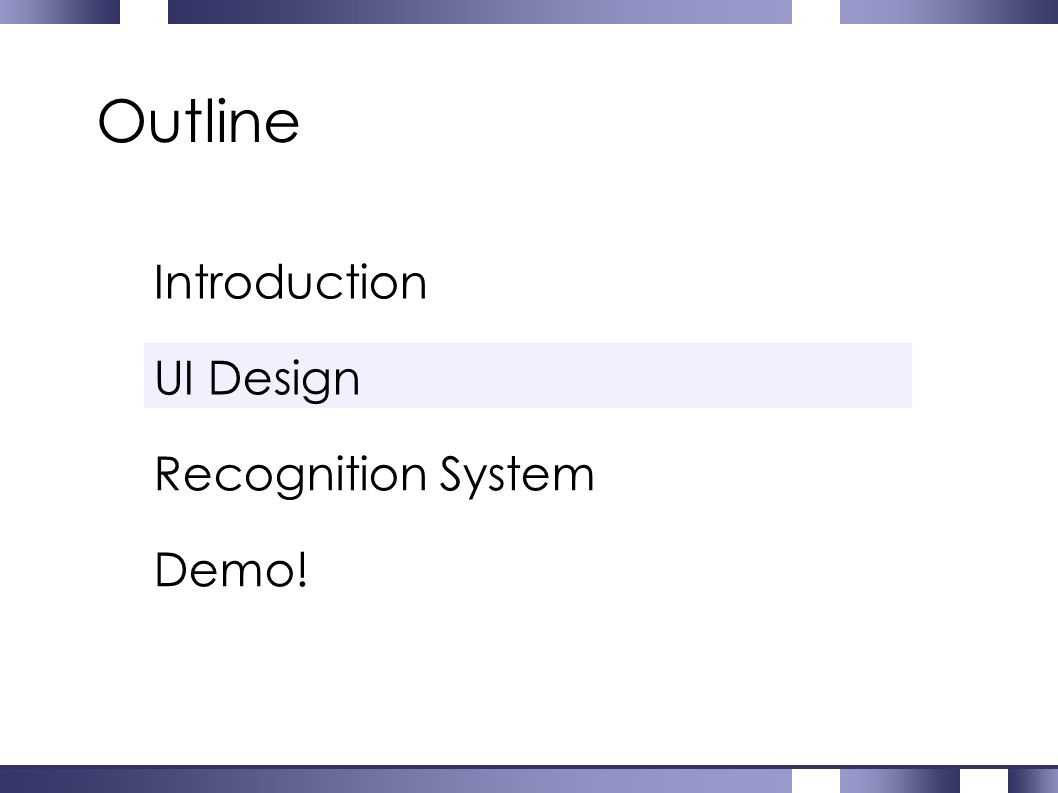 Outline

Introduction

UI Design

Recognition System

Demo!